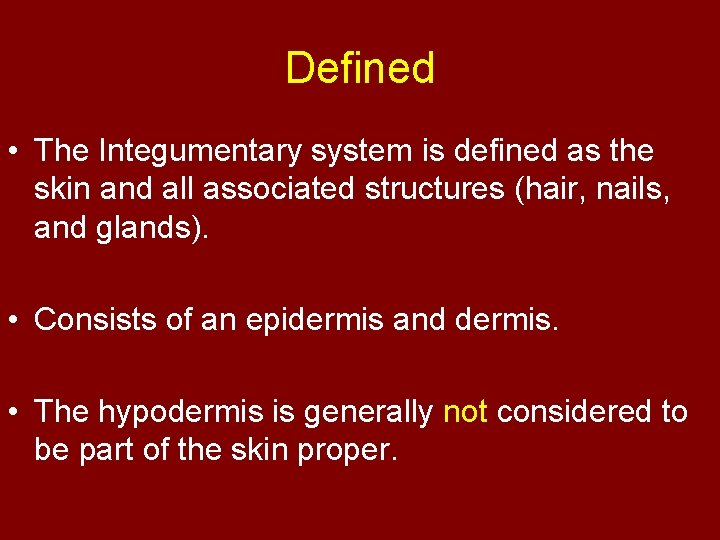 Defined

• The Integumentary system is defined as the skin and all associated structures (hair, nails, and glands).

• Consists of an epidermis and dermis.

• The hypodermis is generally not considered to be part of the skin proper.